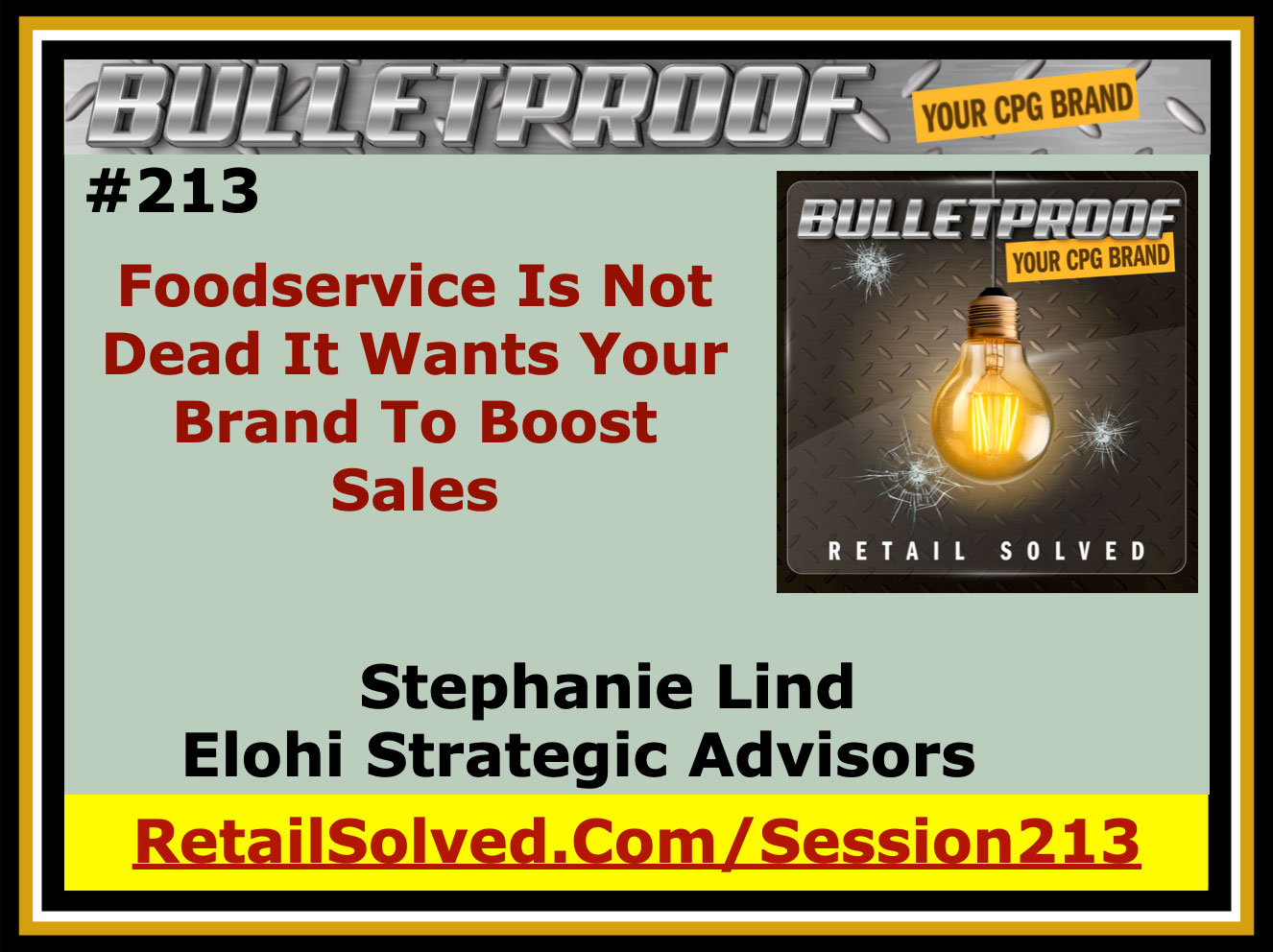 BULLETPROOF YOUR CPG BRAND

#213

Foodservice Is Not Dead It Wants Your Brand To Boost Sales

BULLETPROOF YOUR CPG BRAND

RETAIL SOLVED

Stephanie Lind
Elohi Strategic Advisors

RetailSolved.Com/Session213